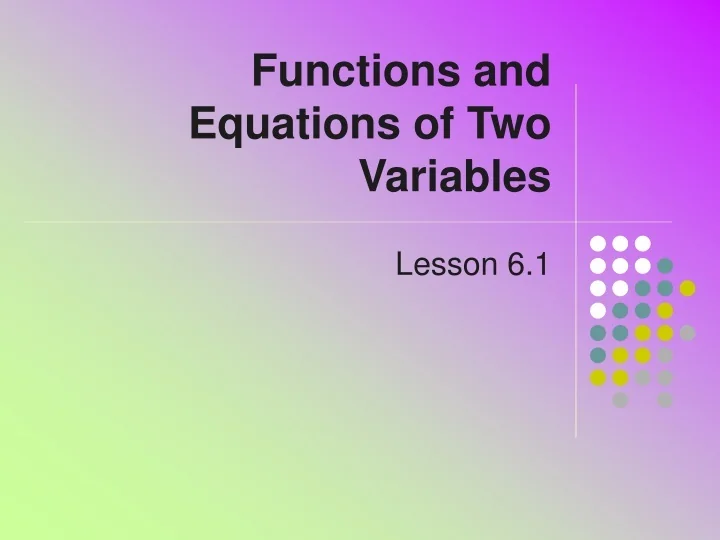 Functions and Equations of Two Variables

Lesson 6.1